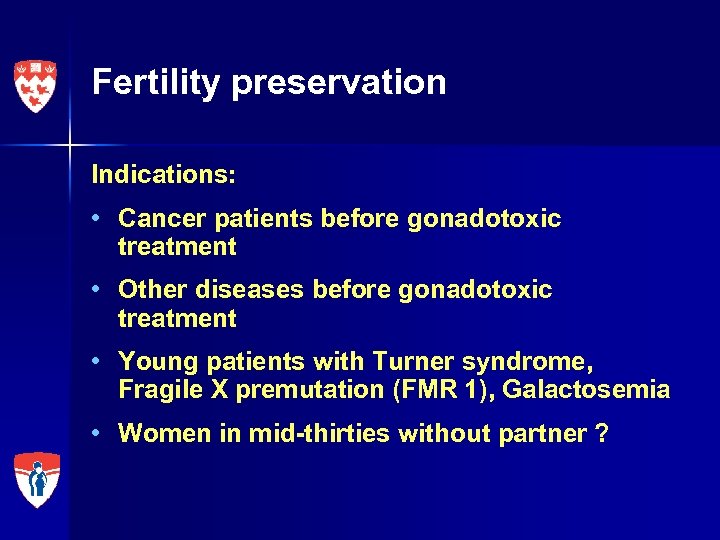 Fertility preservation

Indications:

• Cancer patients before gonadotoxic treatment

• Other diseases before gonadotoxic treatment

• Young patients with Turner syndrome, Fragile X premutation (FMR 1), Galactosemia

• Women in mid-thirties without partner ?